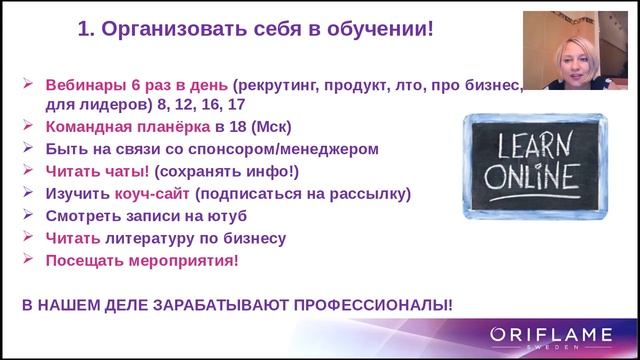 1. Организовать себя в обучении!

➢ Вебинары 6 раз в день (рекрутинг, продукт, лто, про бизнес, для лидеров) 8, 12, 16, 17
➢ Командная планёрка в 18 (Мск)
➢ Быть на связи со спонсором/менеджером
➢ Читать чаты! (сохранять инфо!)
➢ Изучить коуч-сайт (подписаться на рассылку)
➢ Смотреть записи на ютуб
➢ Читать литературу по бизнесу
➢ Посещать мероприятия!

LEARN ONLINE

В НАШЕМ ДЕЛЕ ЗАРАБАТЫВАЮТ ПРОФЕССИОНАЛЫ!

ORIFLAME
SWEDEN